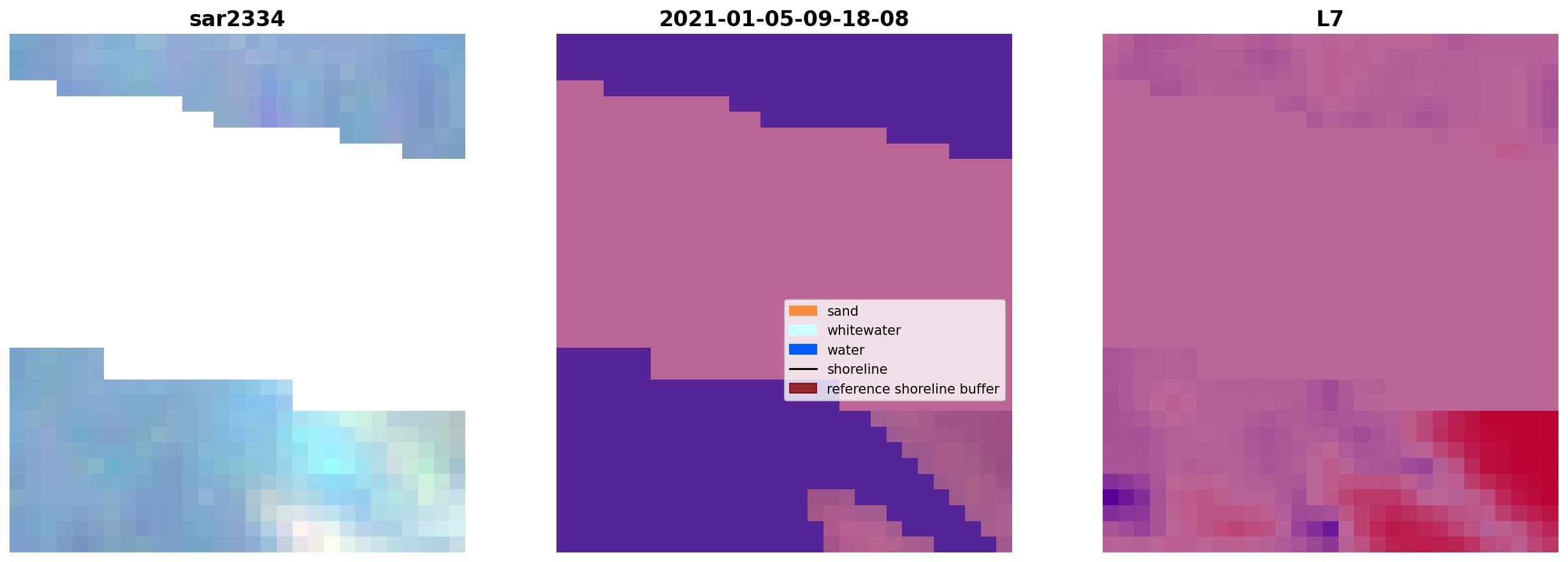 sar2334

2021-01-05-09-18-08

sand
whitewater
water
shoreline
reference shoreline buffer

L7